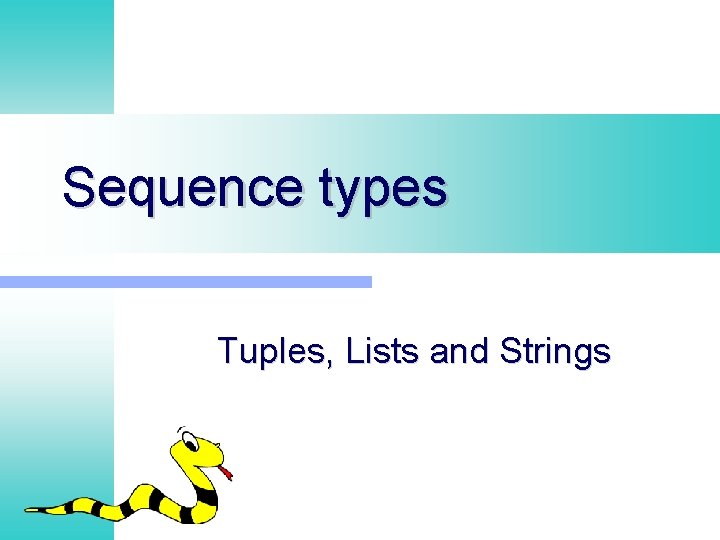 Sequence types

Tuples, Lists and Strings